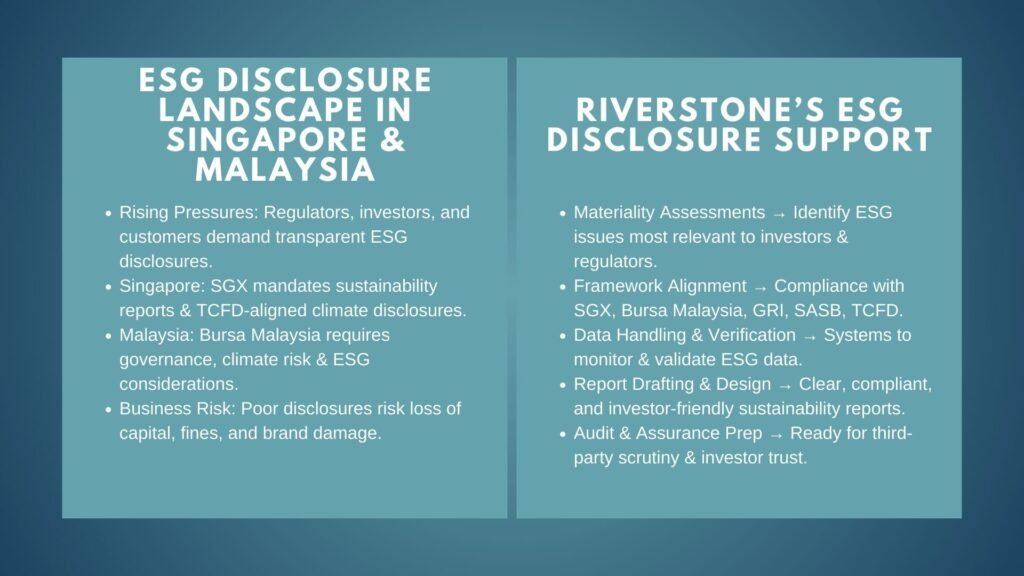 ESG DISCLOSURE LANDSCAPE IN SINGAPORE & MALAYSIA

- Rising Pressures: Regulators, investors, and customers demand transparent ESG disclosures.
- Singapore: SGX mandates sustainability reports & TCFD-aligned climate disclosures.
- Malaysia: Bursa Malaysia requires governance, climate risk & ESG considerations.
- Business Risk: Poor disclosures risk loss of capital, fines, and brand damage.

RIVERSTONE'S ESG DISCLOSURE SUPPORT

- Materiality Assessments → Identify ESG issues most relevant to investors & regulators.
- Framework Alignment → Compliance with SGX, Bursa Malaysia, GRI, SASB, TCFD.
- Data Handling & Verification → Systems to monitor & validate ESG data.
- Report Drafting & Design → Clear, compliant, and investor-friendly sustainability reports.
- Audit & Assurance Prep → Ready for third-party scrutiny & investor trust.